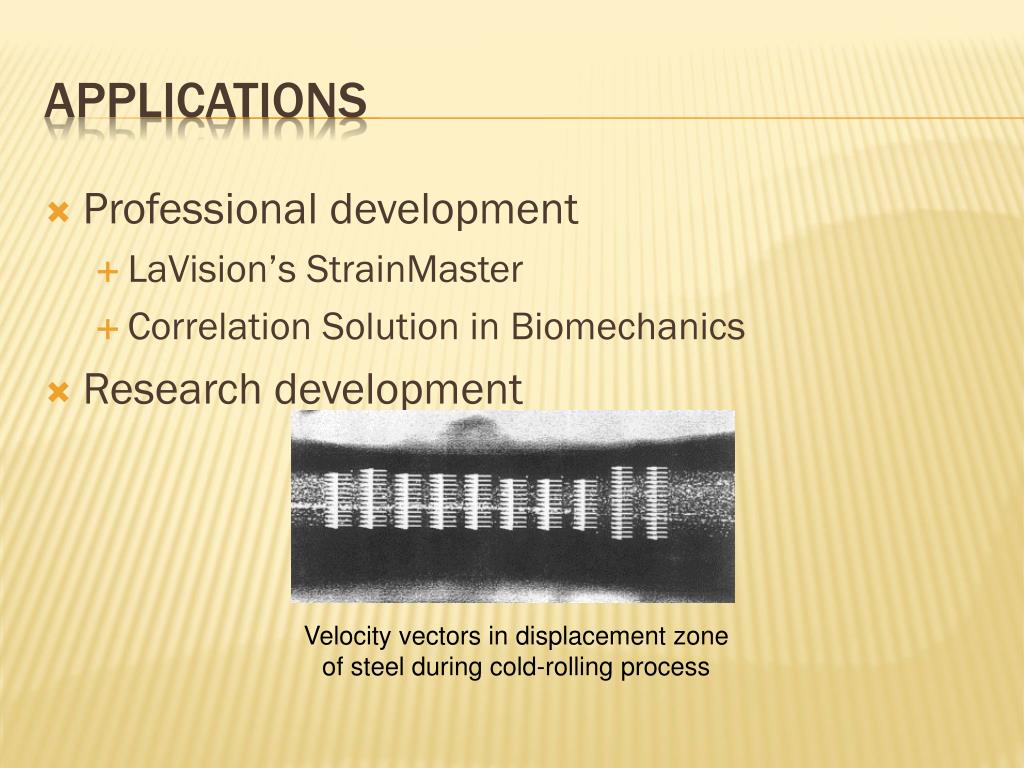 APPLICATIONS

Professional development

LaVision’s StrainMaster

Correlation Solution in Biomechanics

Research development

Velocity vectors in displacement zone of steel during cold-rolling process